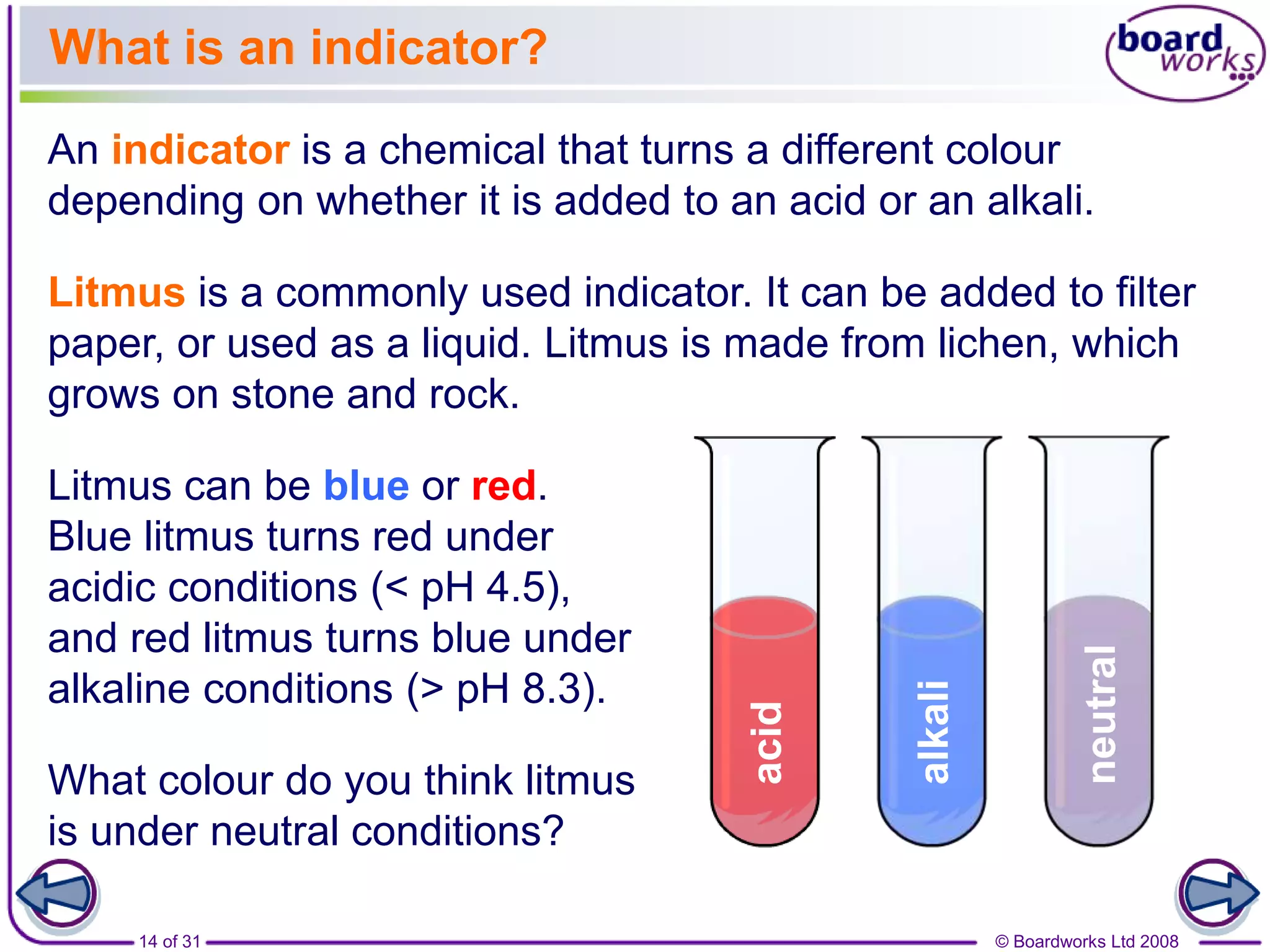 What is an indicator?

board works

An indicator is a chemical that turns a different colour depending on whether it is added to an acid or an alkali.

Litmus is a commonly used indicator. It can be added to filter paper, or used as a liquid. Litmus is made from lichen, which grows on stone and rock.

Litmus can be blue or red. Blue litmus turns red under acidic conditions (< pH 4.5), and red litmus turns blue under alkaline conditions (> pH 8.3).

What colour do you think litmus is under neutral conditions?

acid

alkali

neutral

14 of 31

© Boardworks Ltd 2008